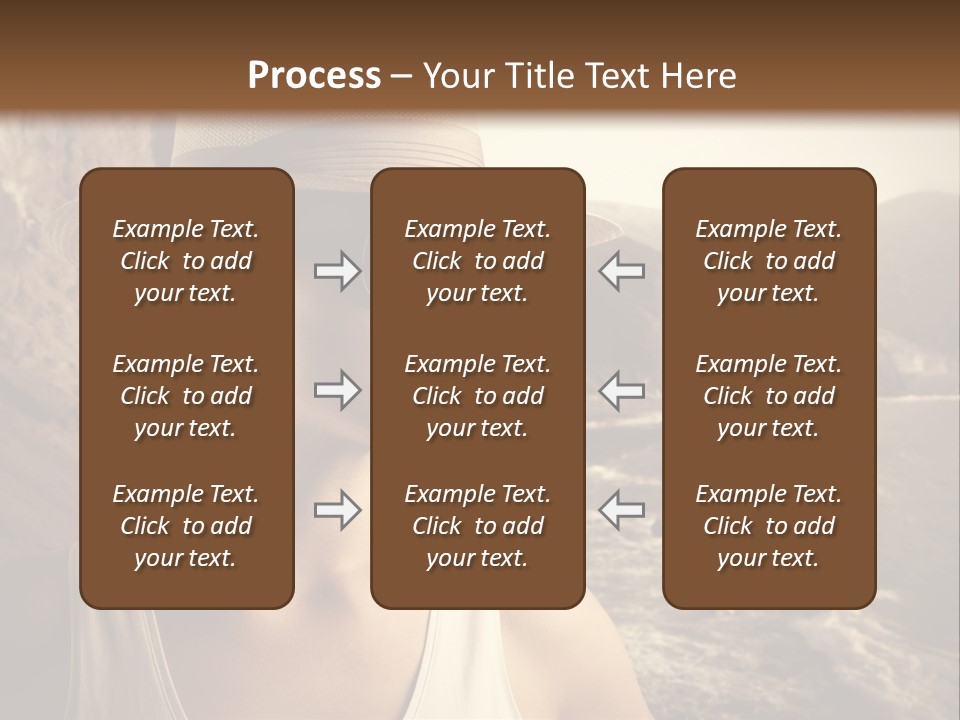 Process – Your Title Text Here

Example Text. Click to add your text.

Example Text. Click to add your text.

Example Text. Click to add your text.

Example Text. Click to add your text.

Example Text. Click to add your text.

Example Text. Click to add your text.

Example Text. Click to add your text.

Example Text. Click to add your text.

Example Text. Click to add your text.